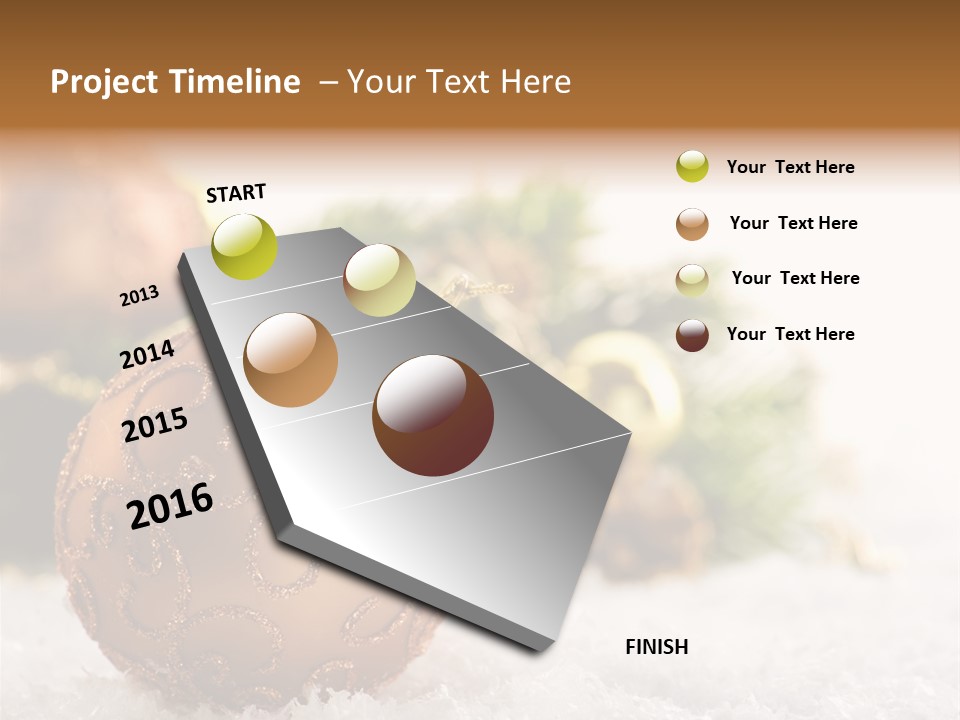 Project Timeline – Your Text Here

START

2013

2014

2015

2016

FINISH

Your Text Here

Your Text Here

Your Text Here

Your Text Here